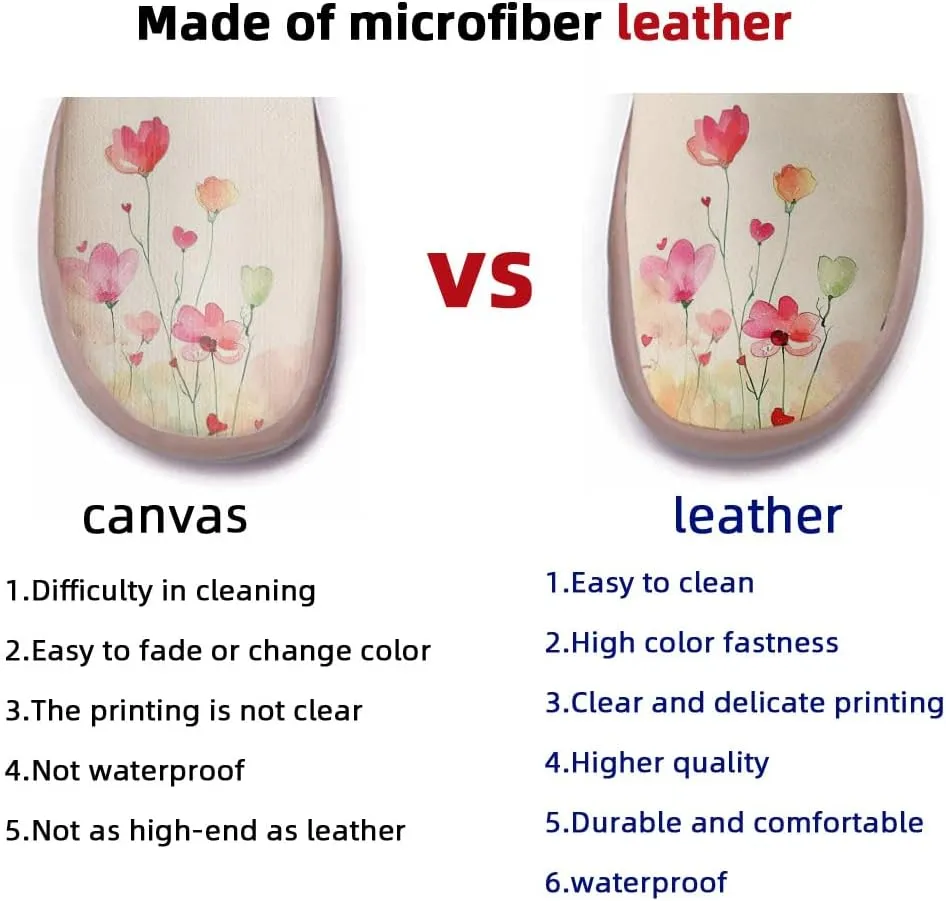 Made of microfiber leather

VS

canvas

1.Difficulty in cleaning

2.Easy to fade or change color

3.The printing is not clear

4.Not waterproof

5.Not as high-end as leather

leather

1.Easy to clean

2.High color fastness

3.Clear and delicate printing

4.Higher quality

5.Durable and comfortable

6.waterproof